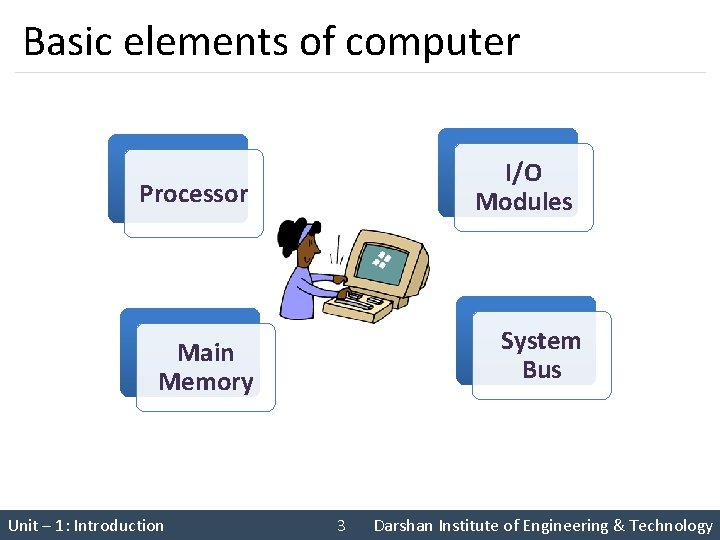 Basic elements of computer

Processor

I/O Modules

Main Memory

System Bus

Unit – 1: Introduction

3

Darshan Institute of Engineering & Technology